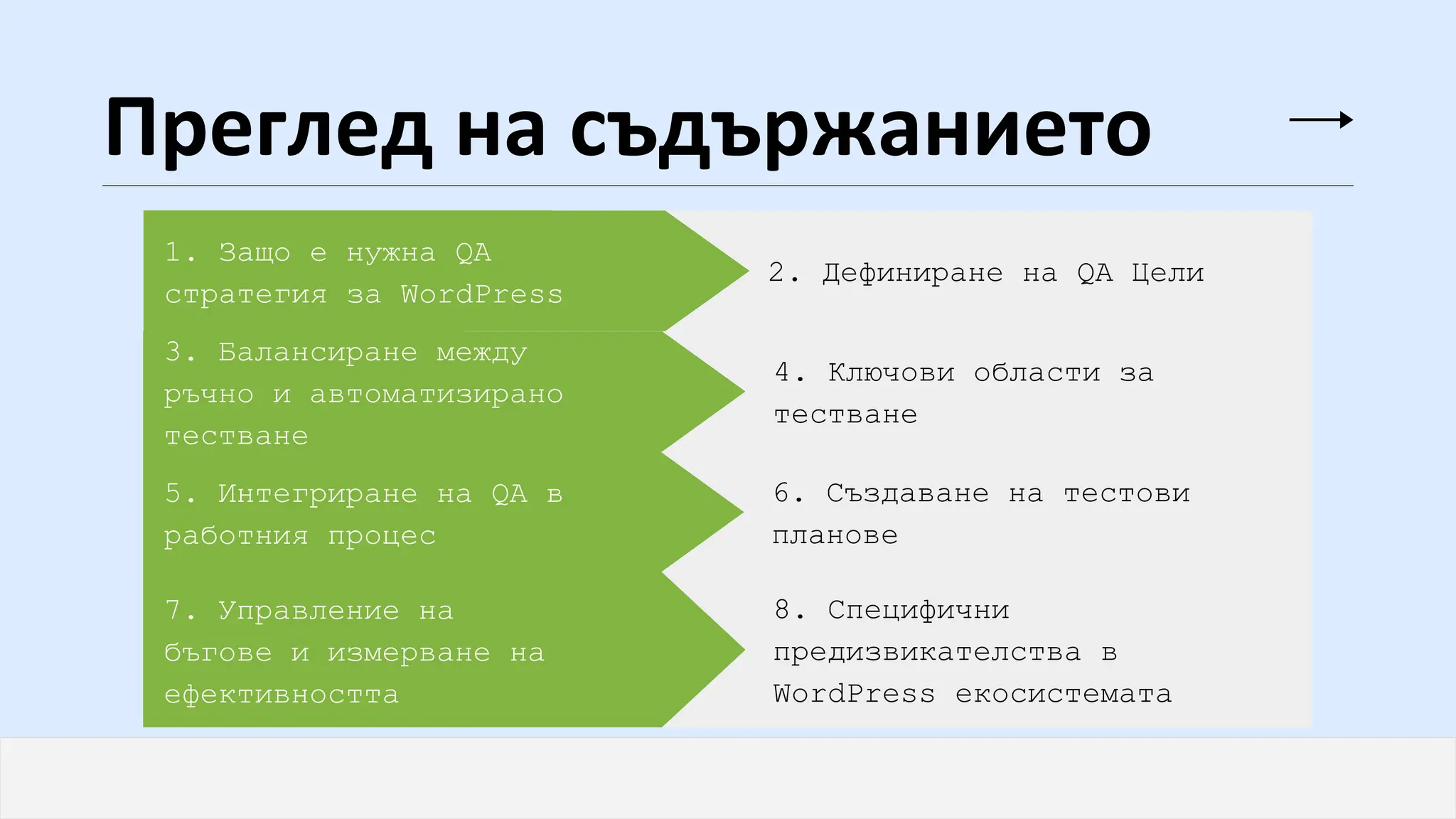 Преглед на съдържанието

1. Защо е нужна QA стратегия за WordPress

2. Дефиниране на QA Цели

3. Балансиране между ръчно и автоматизирано тестване

4. Ключови области за тестване

5. Интегриране на QA в работния процес

6. Създаване на тестови планове

7. Управление на бъгове и измерване на ефективността

8. Специфични предизвикателства в WordPress екосистемата